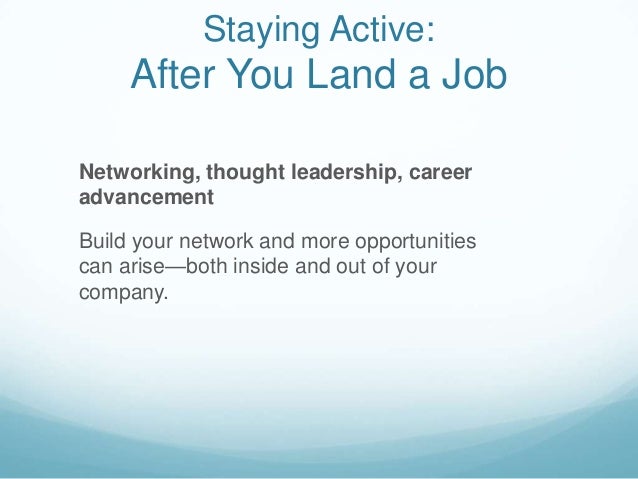 Staying Active:
After You Land a Job

Networking, thought leadership, career advancement

Build your network and more opportunities can arise—both inside and out of your company.